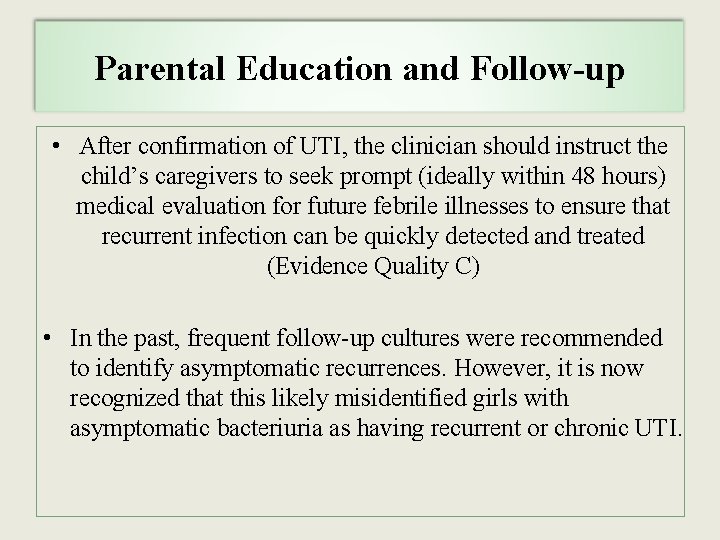 Parental Education and Follow-up

• After confirmation of UTI, the clinician should instruct the child’s caregivers to seek prompt (ideally within 48 hours) medical evaluation for future febrile illnesses to ensure that recurrent infection can be quickly detected and treated (Evidence Quality C)

• In the past, frequent follow-up cultures were recommended to identify asymptomatic recurrences. However, it is now recognized that this likely misidentified girls with asymptomatic bacteriuria as having recurrent or chronic UTI.